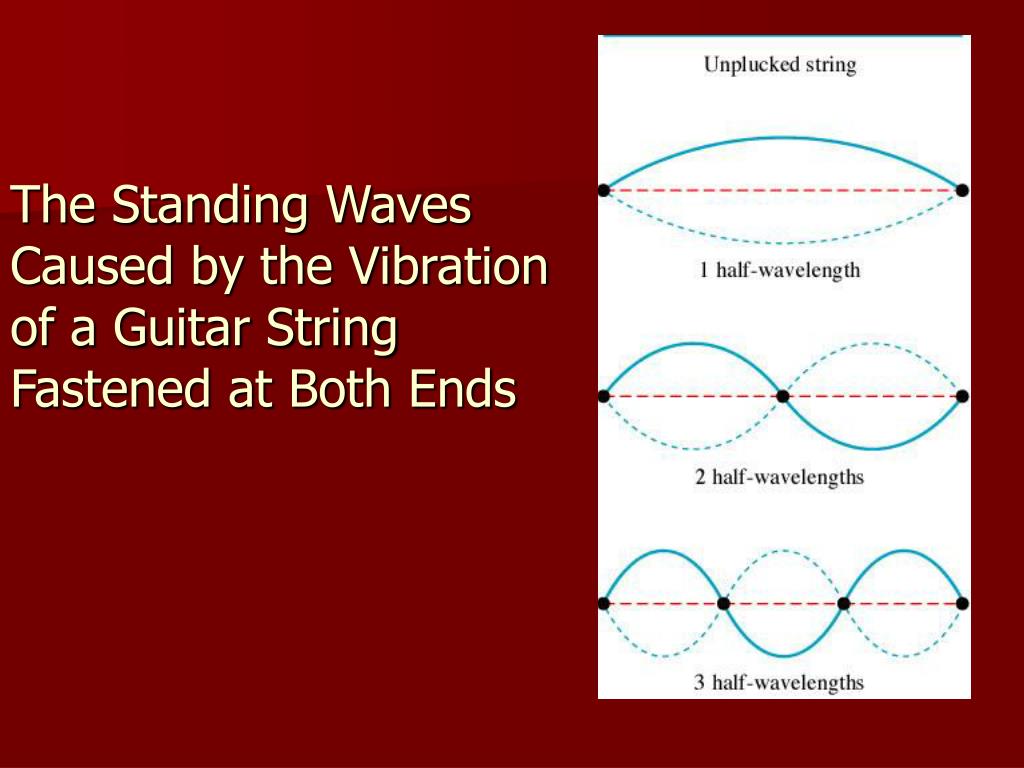 The Standing Waves Caused by the Vibration of a Guitar String Fastened at Both Ends

Unplucked string

1 half-wavelength

2 half-wavelengths

3 half-wavelengths